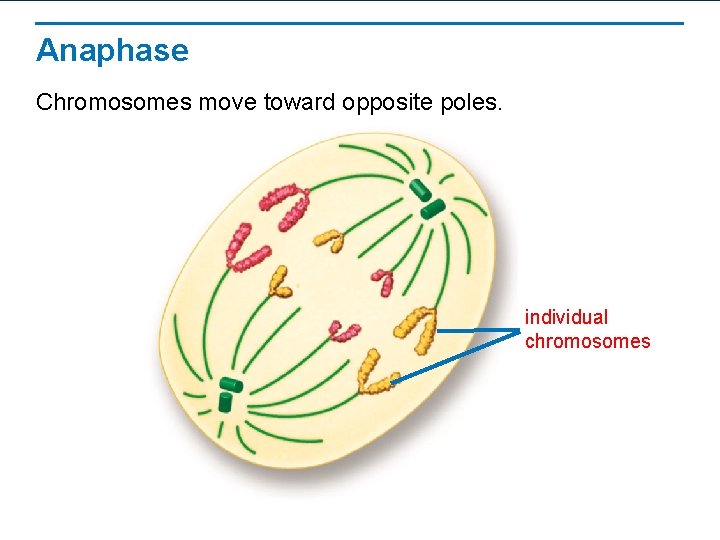 Anaphase

Chromosomes move toward opposite poles.

individual chromosomes